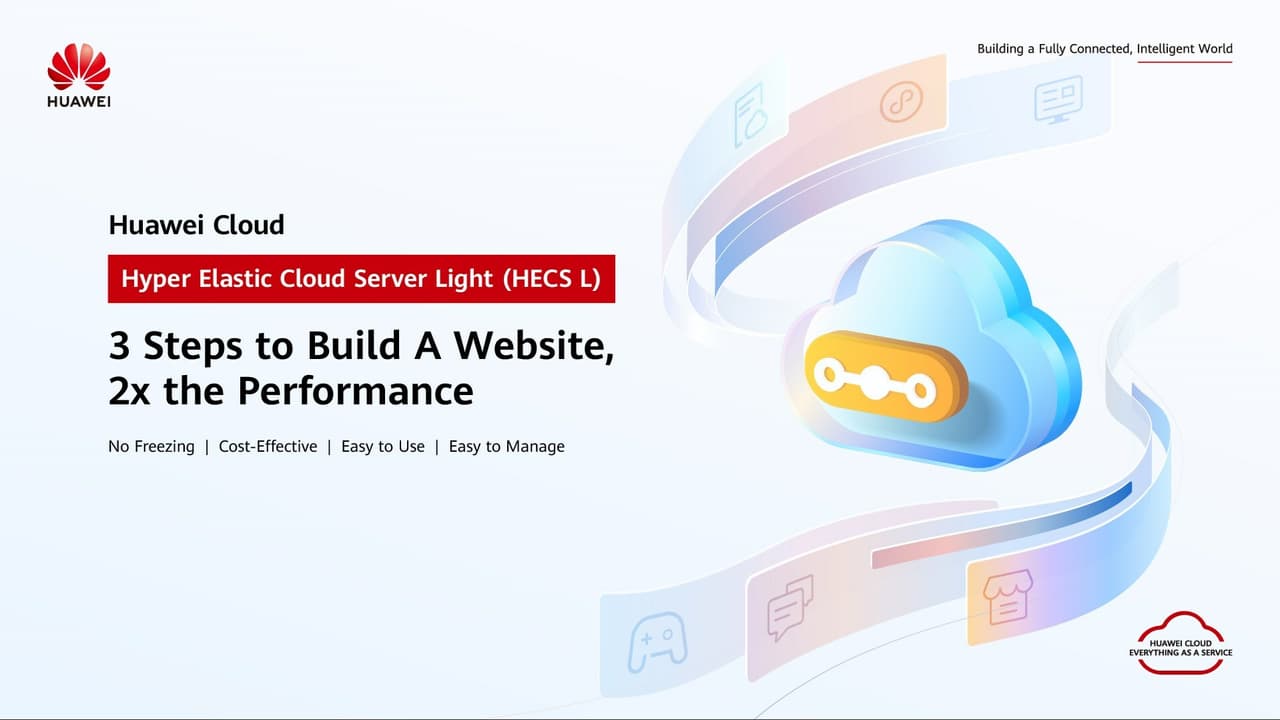 HUAWEI

Building a Fully Connected, Intelligent World

Huawei Cloud

Hyper Elastic Cloud Server Light (HECS L)

3 Steps to Build A Website, 2x the Performance

No Freezing | Cost-Effective | Easy to Use | Easy to Manage

HUAWEI CLOUD
EVERYTHING AS A SERVICE